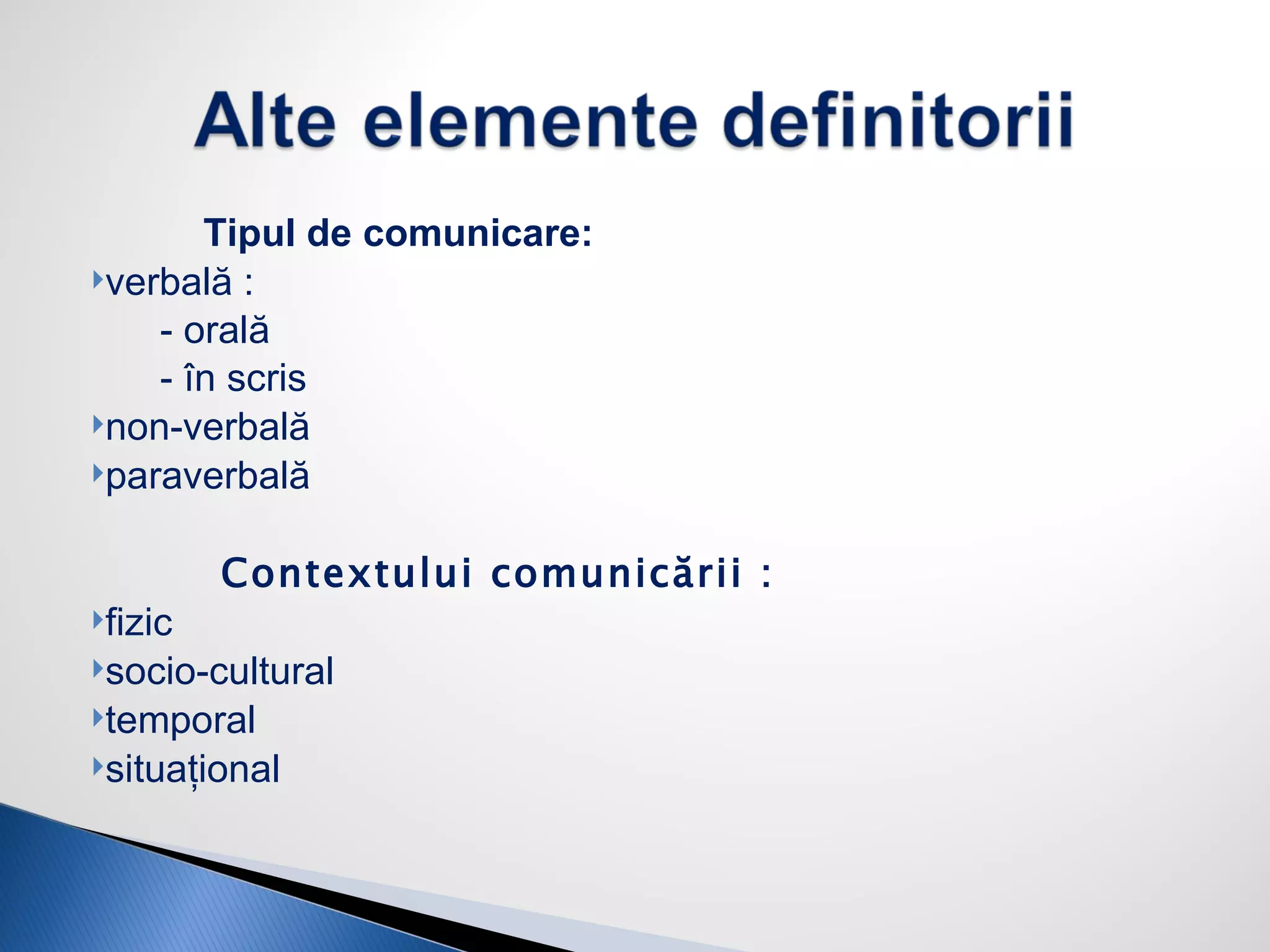 Alte elemente definitorii

Tipul de comunicare:
verbală :
- orală
- în scris
non-verbală
paraverbală

Contextului comunicării :
fizic
socio-cultural
temporal
situațional